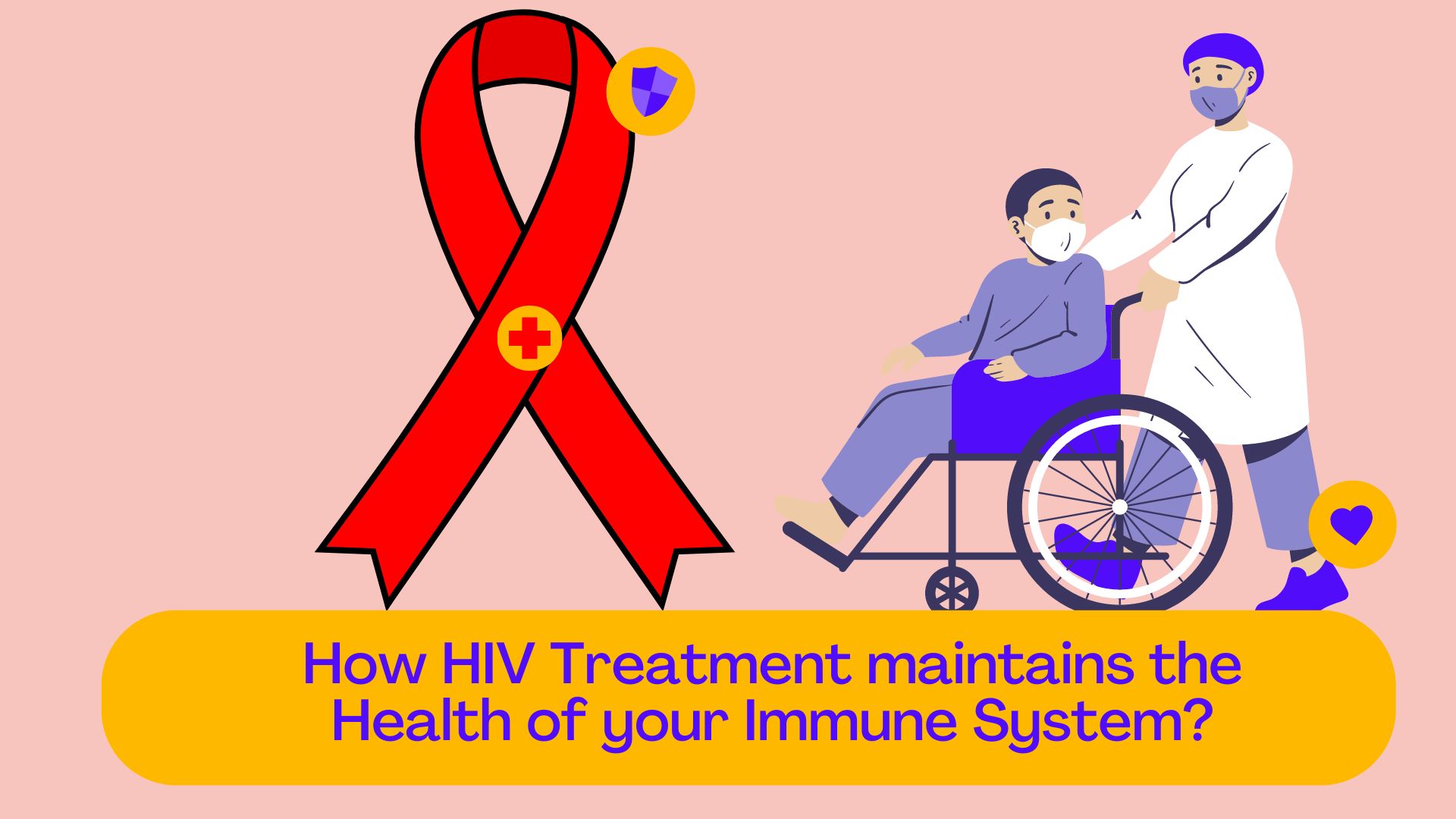 How HIV Treatment maintains the Health of your Immune System?